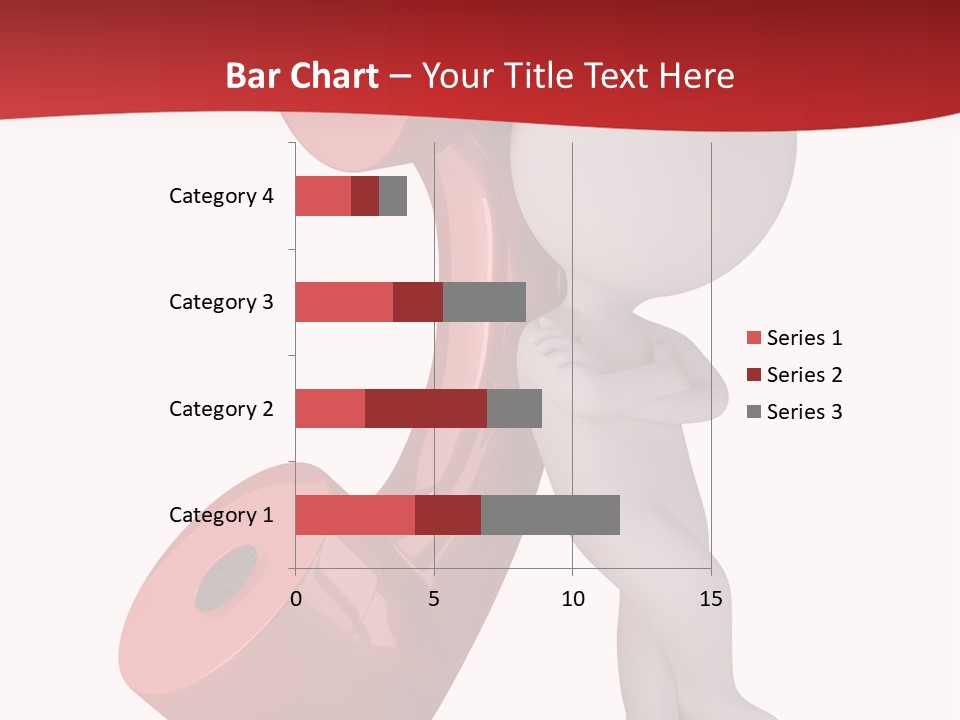 Bar Chart – Your Title Text Here

Category 4
Category 3
Category 2
Category 1

0
5
10
15

Series 1
Series 2
Series 3